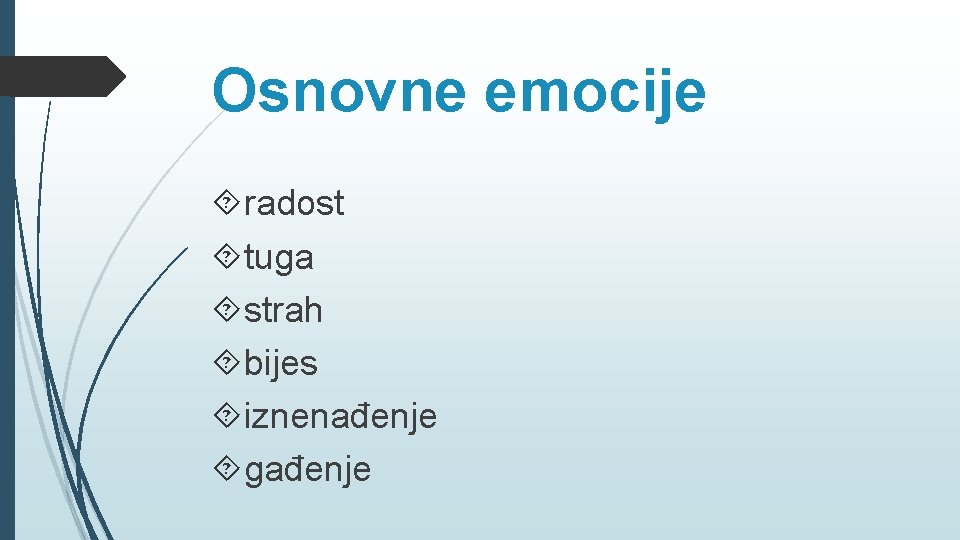 Osnovne emocije

radost
tuga
strah
bijes
iznenađenje
gađenje